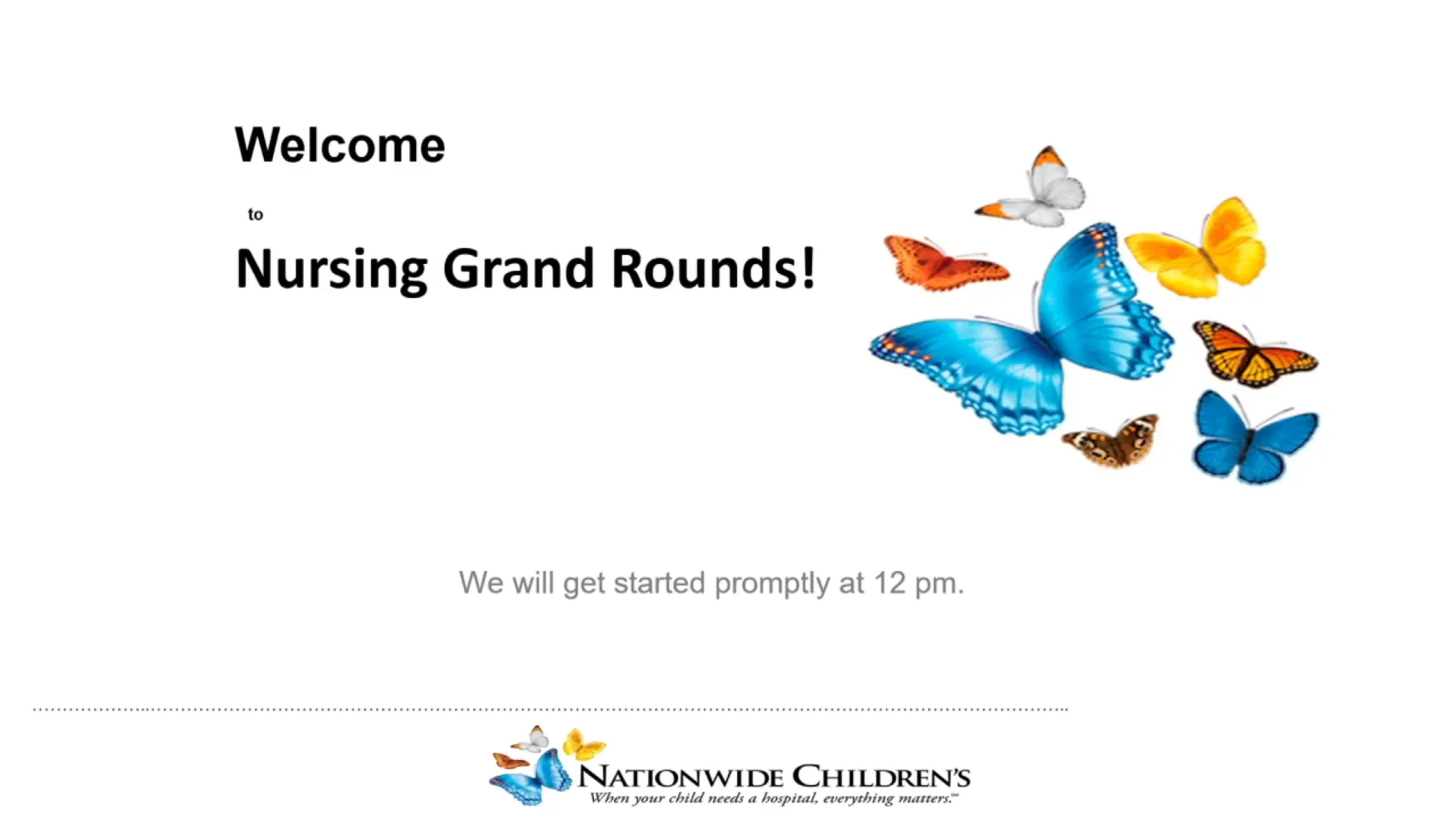 Welcome

to

Nursing Grand Rounds!

We will get started promptly at 12 pm.

NATIONWIDE CHILDREN'S
When your child needs a hospital, everything matters.℠